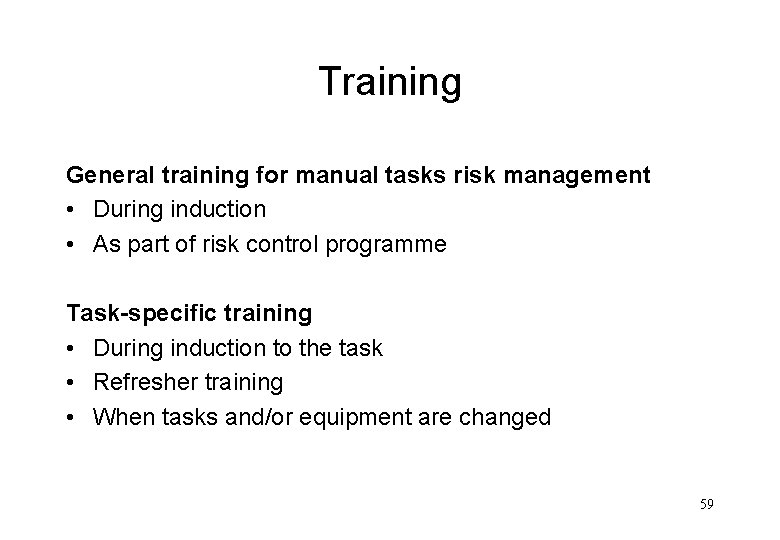 Training

General training for manual tasks risk management
• During induction
• As part of risk control programme

Task-specific training
• During induction to the task
• Refresher training
• When tasks and/or equipment are changed

59